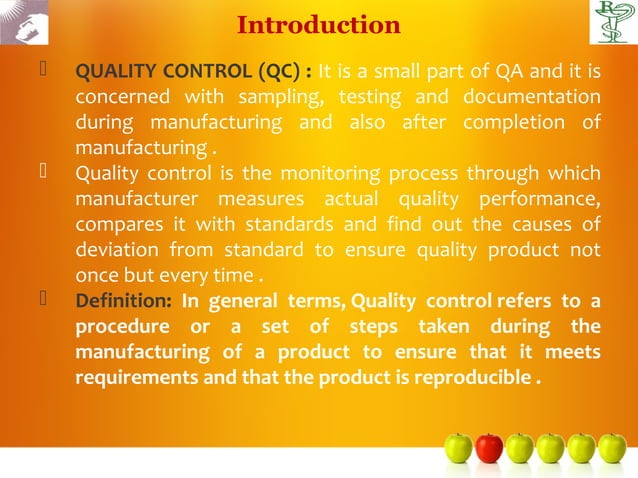 Introduction

QUALITY CONTROL (QC) : It is a small part of QA and it is concerned with sampling, testing and documentation during manufacturing and also after completion of manufacturing .

Quality control is the monitoring process through which manufacturer measures actual quality performance, compares it with standards and find out the causes of deviation from standard to ensure quality product not once but every time .

Definition: In general terms, Quality control refers to a procedure or a set of steps taken during the manufacturing of a product to ensure that it meets requirements and that the product is reproducible .